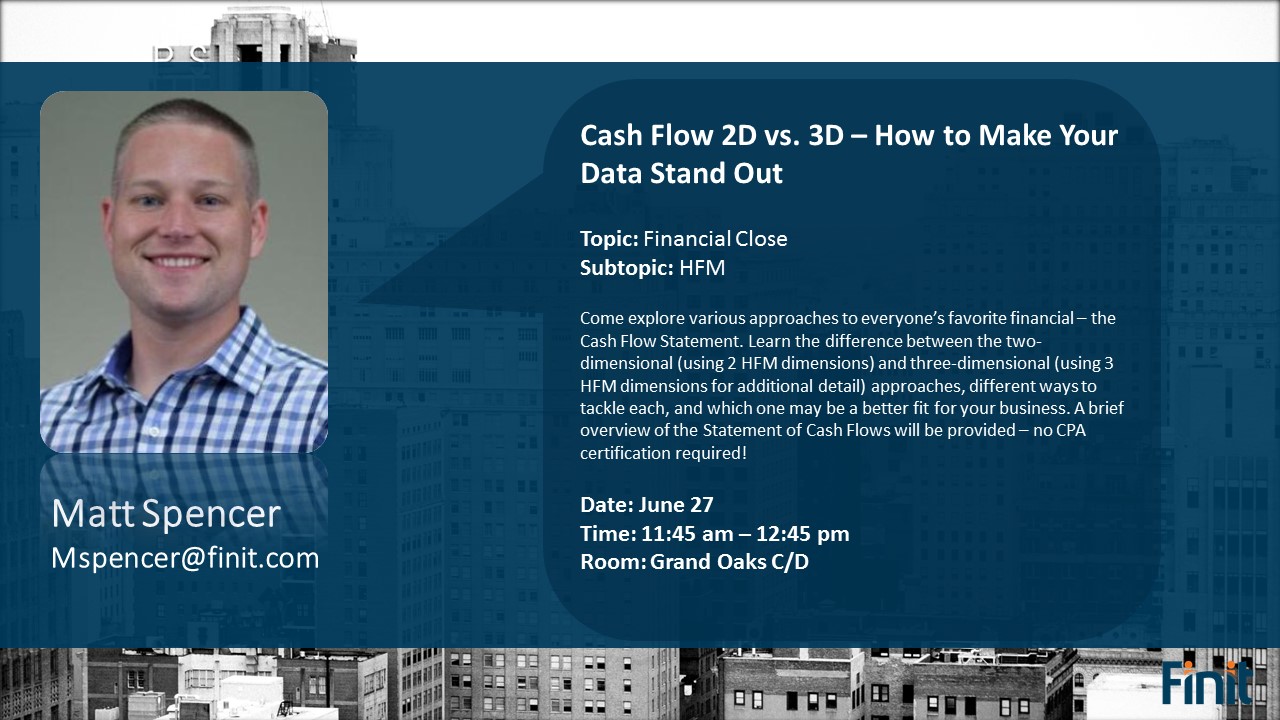 Matt Spencer
Mspencer@finit.com

Cash Flow 2D vs. 3D – How to Make Your Data Stand Out

Topic: Financial Close
Subtopic: HFM

Come explore various approaches to everyone's favorite financial – the Cash Flow Statement. Learn the difference between the two-dimensional (using 2 HFM dimensions) and three-dimensional (using 3 HFM dimensions for additional detail) approaches, different ways to tackle each, and which one may be a better fit for your business. A brief overview of the Statement of Cash Flows will be provided – no CPA certification required!

Date: June 27
Time: 11:45 am – 12:45 pm
Room: Grand Oaks C/D

Finit